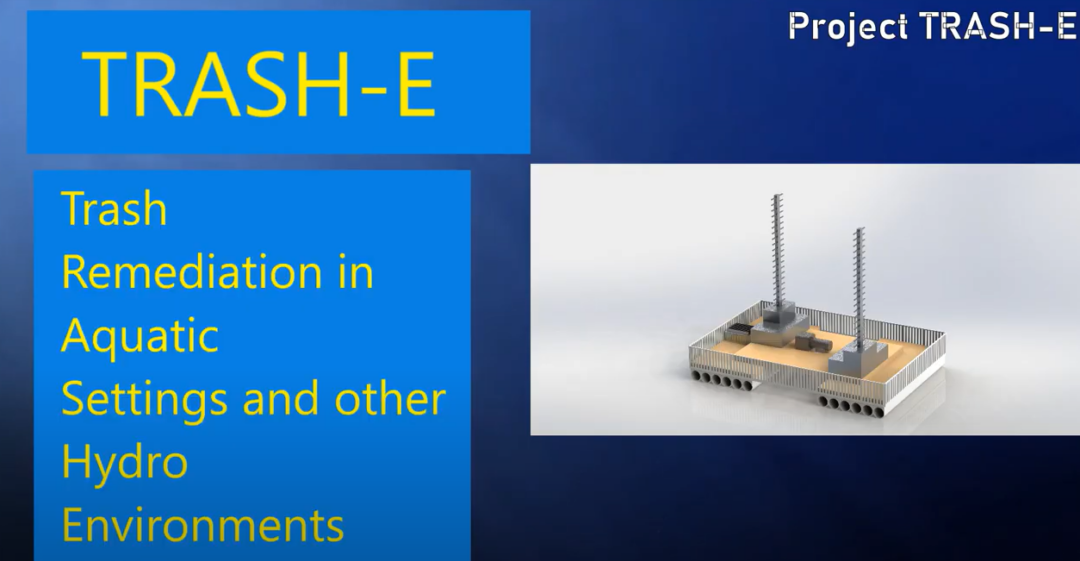 Project TRASH-E

TRASH-E

Trash
Remediation in
Aquatic
Settings and other
Hydro
Environments